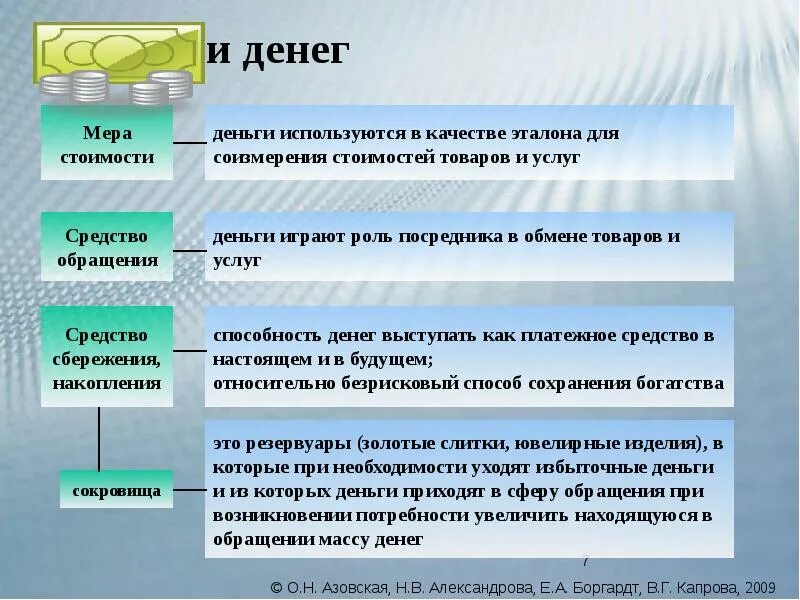 и денег

Мера стоимости

деньги используются в качестве эталона для соизмерения стоимостей товаров и услуг

Средство обращения

деньги играют роль посредника в обмене товаров и услуг

Средство сбережения, накопления

способность денег выступать как платежное средство в настоящем и в будущем;
относительно безрисковый способ сохранения богатства

сокровища

это резервуары (золотые слитки, ювелирные изделия), в которые при необходимости уходят избыточные деньги и из которых деньги приходят в сферу обращения при возникновении потребности увеличить находящуюся в обращении массу денег

7

© О.Н. Азовская, Н.В. Александрова, Е.А. Боргардт, В.Г. Капрова, 2009